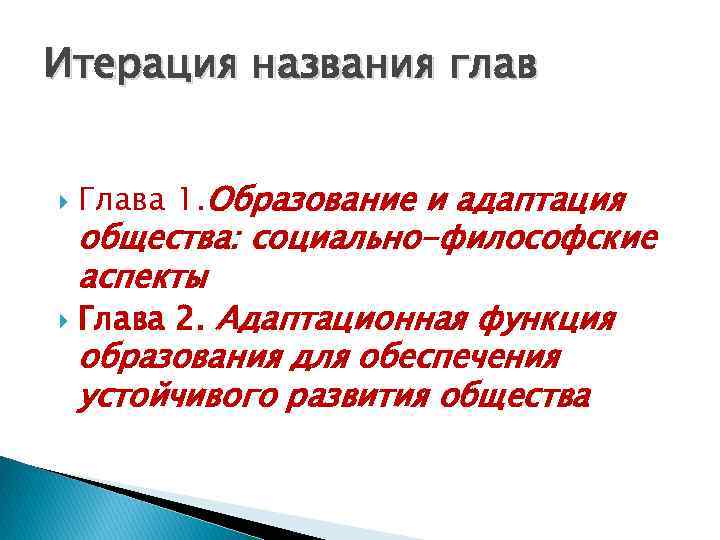 Итерация названия глав

Глава 1.Образование и адаптация общества: социально-философские аспекты

Глава 2. Адаптационная функция образования для обеспечения устойчивого развития общества